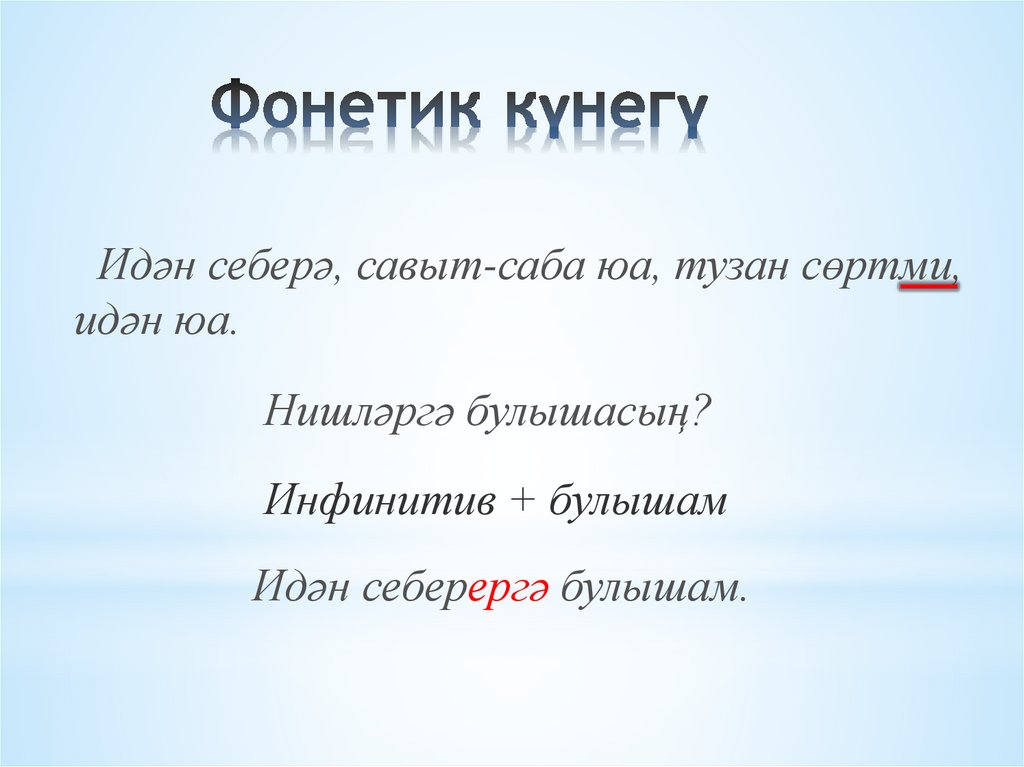 Фонетик күнегү

Идән себерә, савыт-саба юа, тузан сөртми, идән юа.

Нишләргә булышасың?

Инфинитив + булышам

Идән себерергә булышам.